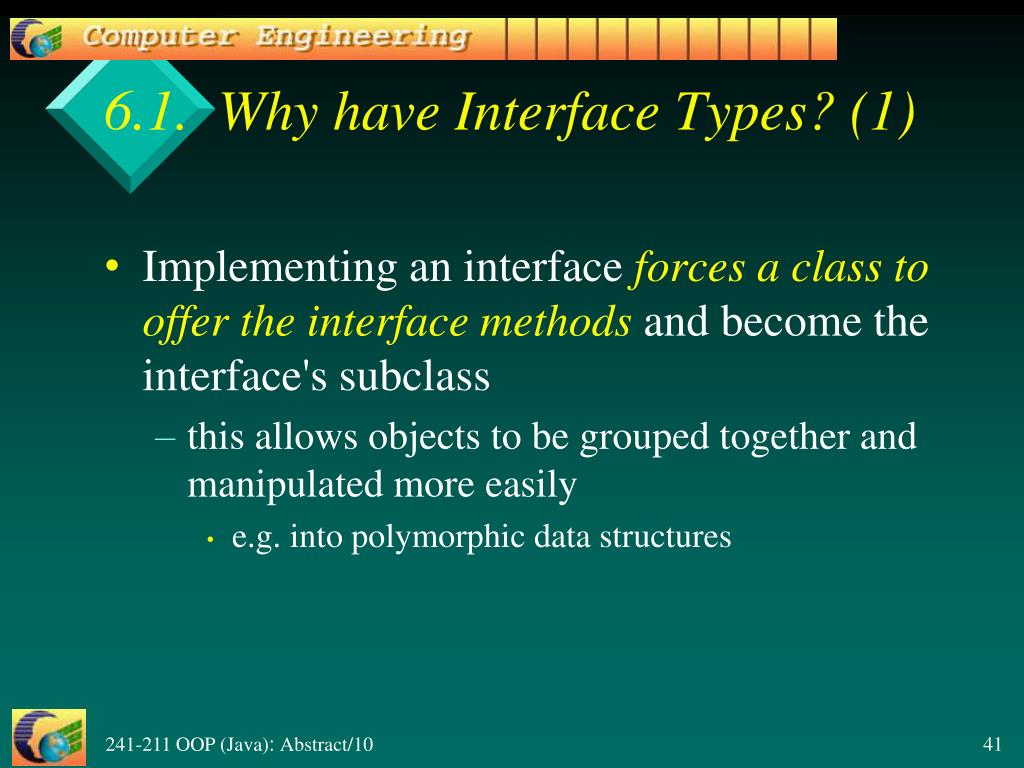 Computer Engineering

6.1. Why have Interface Types? (1)

• Implementing an interface forces a class to offer the interface methods and become the interface's subclass

– this allows objects to be grouped together and manipulated more easily

• e.g. into polymorphic data structures

241-211 OOP (Java): Abstract/10

41